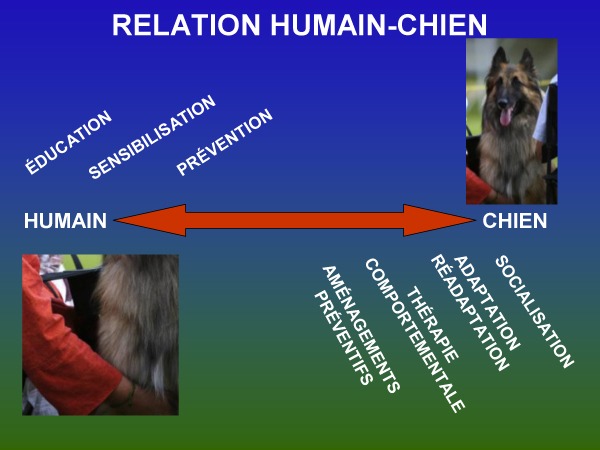 RELATION HUMAIN-CHIEN

ÉDUCATION

SENSIBILISATION

PRÉVENTION

HUMAIN

CHIEN

AMÉNAGEMENTS PRÉVENTIFS

THÉRAPIE COMPORTEMENTALE

ADAPTATION RÉADAPTATION

SOCIALISATION